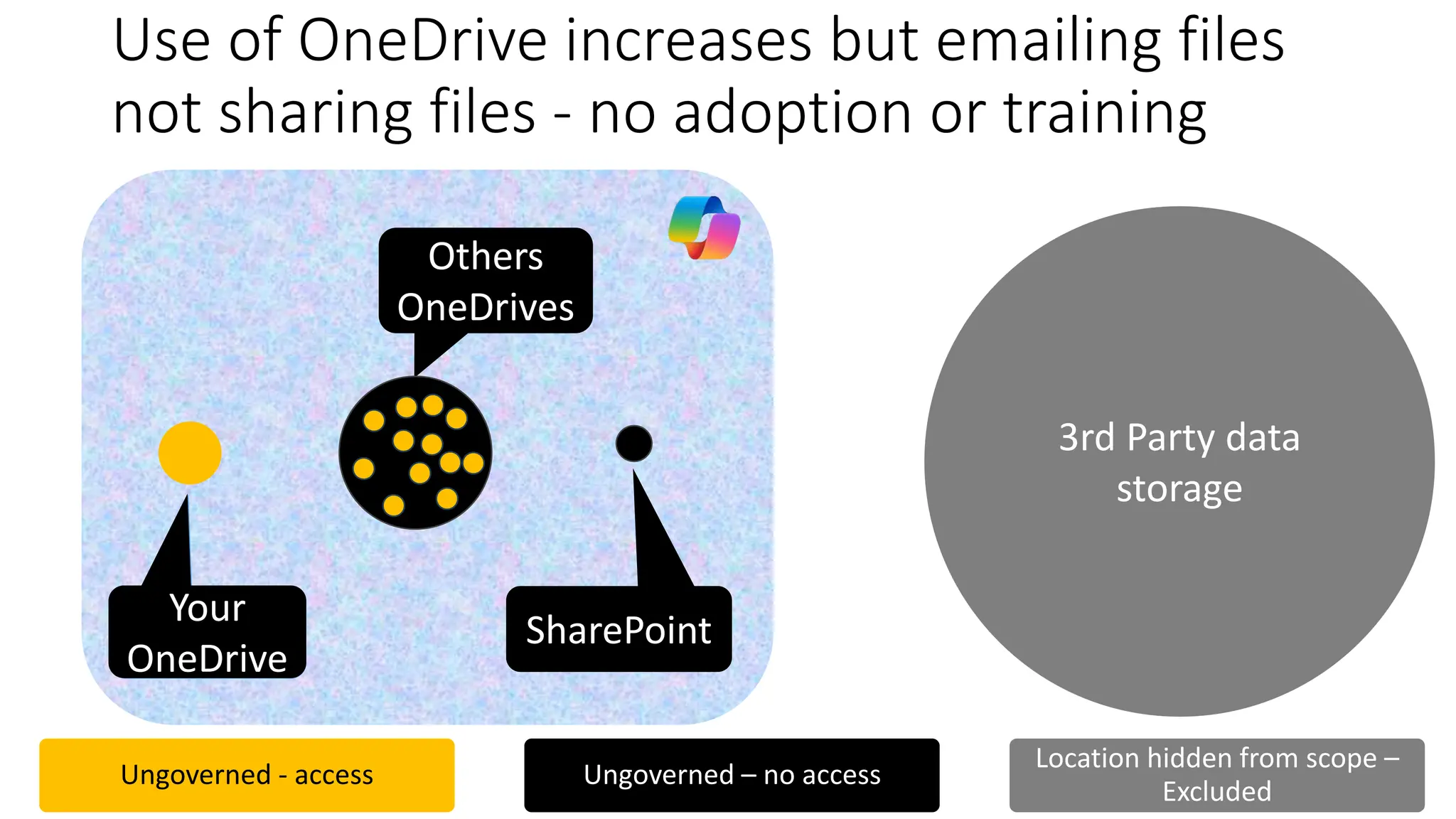 Use of OneDrive increases but emailing files not sharing files - no adoption or training

Others OneDrives

Your OneDrive

SharePoint

3rd Party data storage

Ungoverned - access

Ungoverned – no access

Location hidden from scope – Excluded